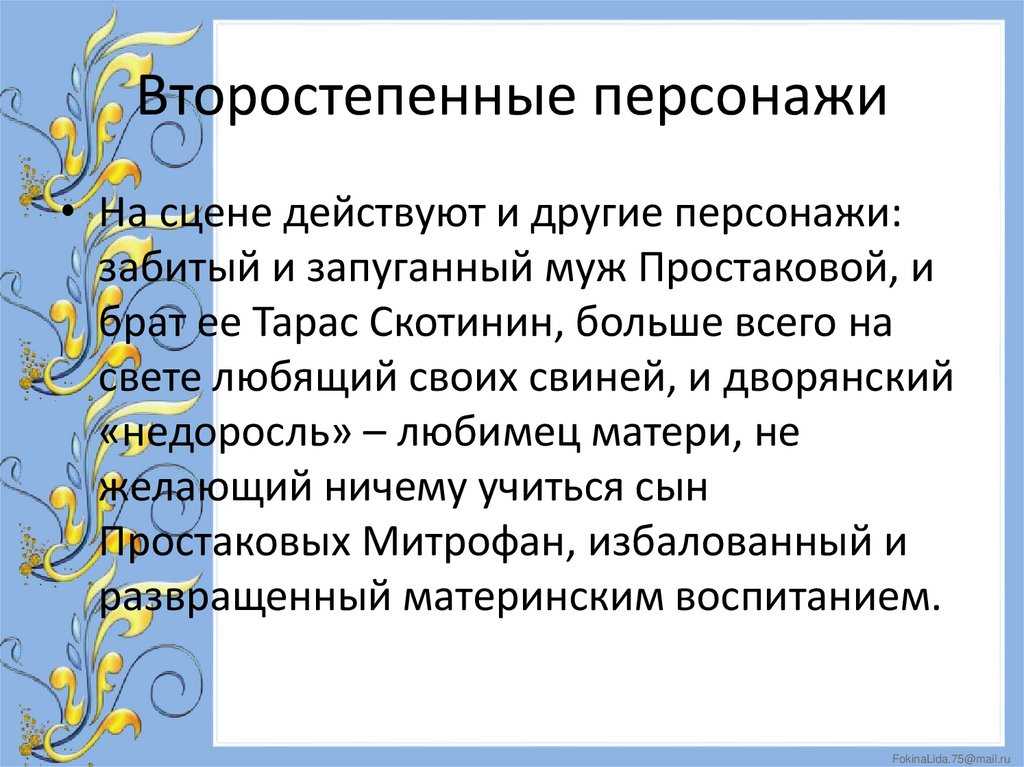 Второстепенные персонажи

• На сцене действуют и другие персонажи: забитый и запуганный муж Простаковой, и брат ее Тарас Скотинин, больше всего на свете любящий своих свиней, и дворянский «недоросль» – любимец матери, не желающий ничему учиться сын Простаковых Митрофан, избалованный и развращенный материнским воспитанием.

FokinaLida.75@mail.ru